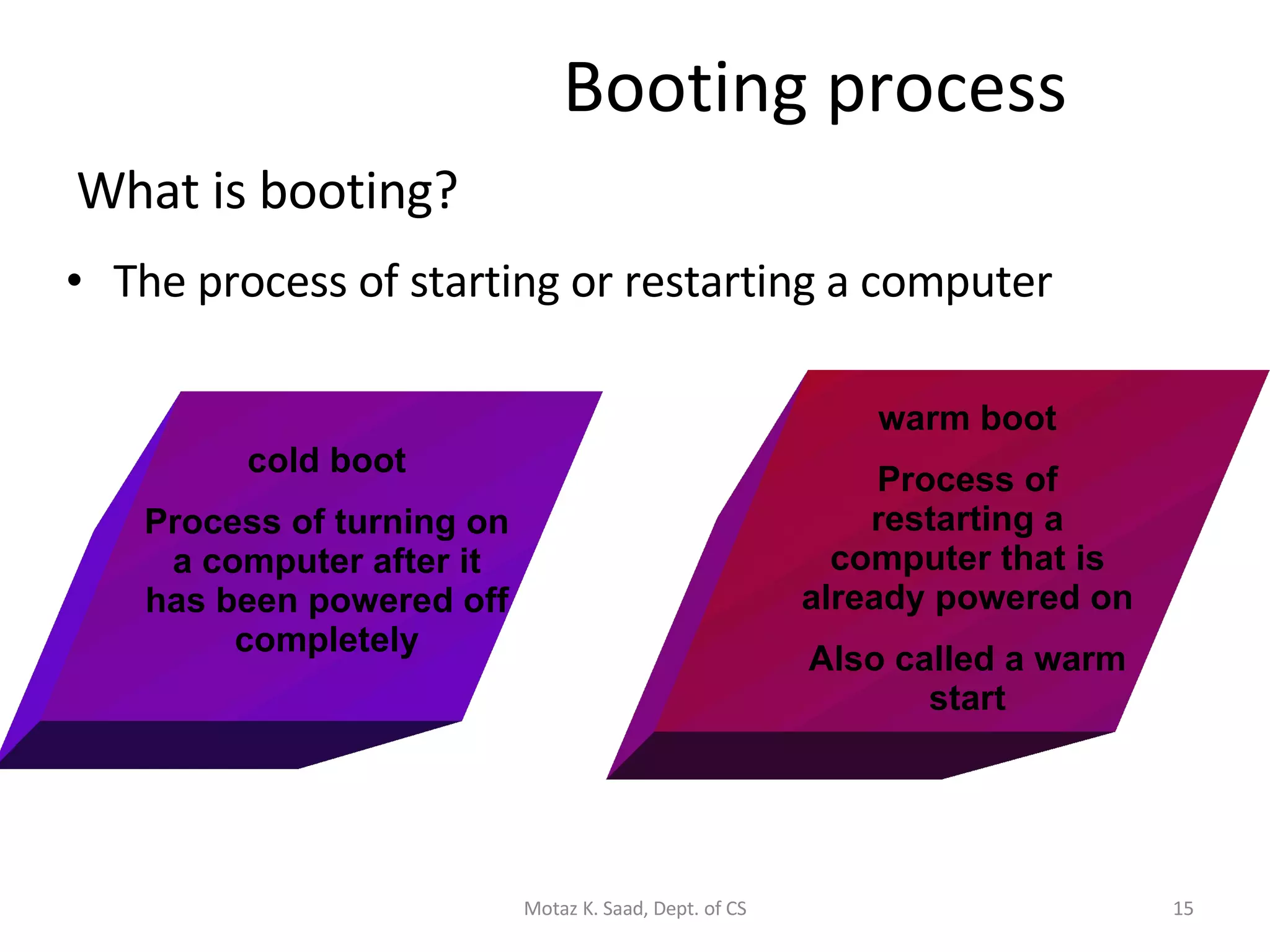 Booting process

What is booting?

• The process of starting or restarting a computer

cold boot

Process of turning on a computer after it has been powered off completely

warm boot

Process of restarting a computer that is already powered on

Also called a warm start

Motaz K. Saad, Dept. of CS

15